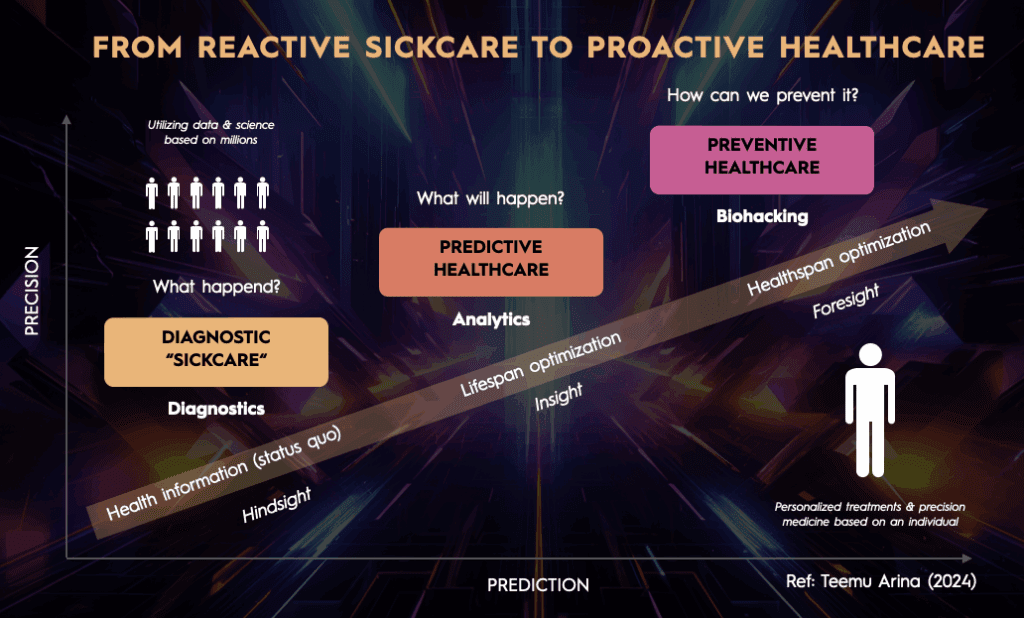 FROM REACTIVE SICKCARE TO PROACTIVE HEALTHCARE

PRECISION

Utilizing data & science based on millions

What happend?

DIAGNOSTIC "SICKCARE"

Diagnostics

What will happen?

PREDICTIVE HEALTHCARE

Analytics

How can we prevent it?

PREVENTIVE HEALTHCARE

Biohacking

Health information (status quo)

Hindsight

Lifespan optimization

Insight

Healthspan optimization

Foresight

Personalized treatments & precision medicine based on an individual

PREDICTION

Ref: Teemu Arina (2024)